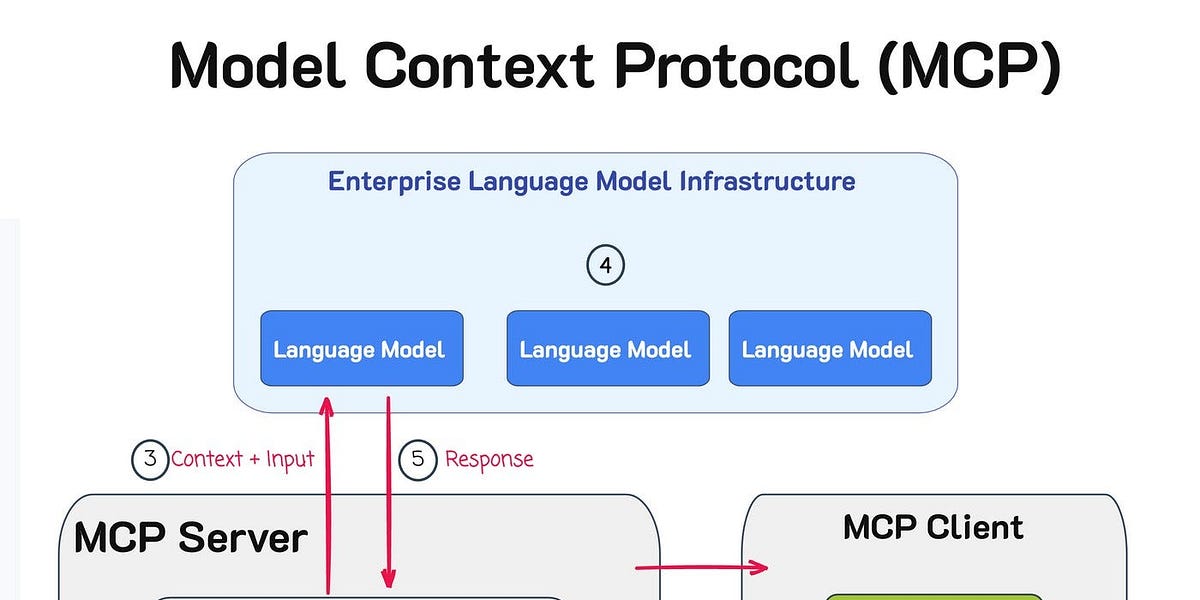 Model Context Protocol (MCP)

Enterprise Language Model Infrastructure

4

Language Model

Language Model

Language Model

3 Context + Input

5 Response

MCP Server

MCP Client